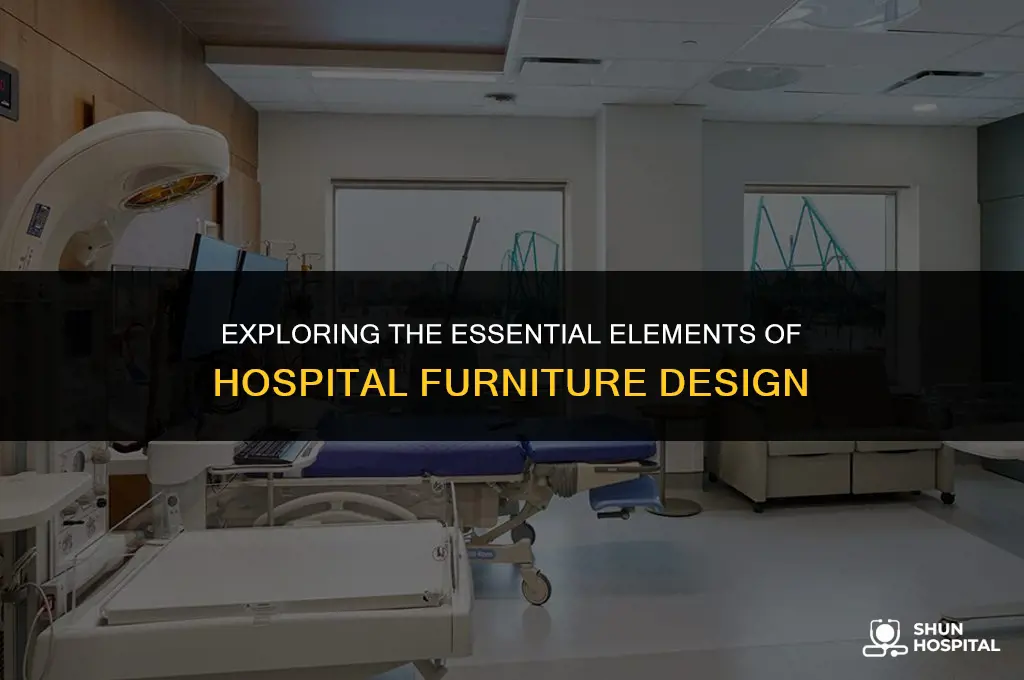 EXPLORING THE ESSENTIAL ELEMENTS OF
HOSPITAL FURNITURE DESIGN

SHUN
HOSPITAL